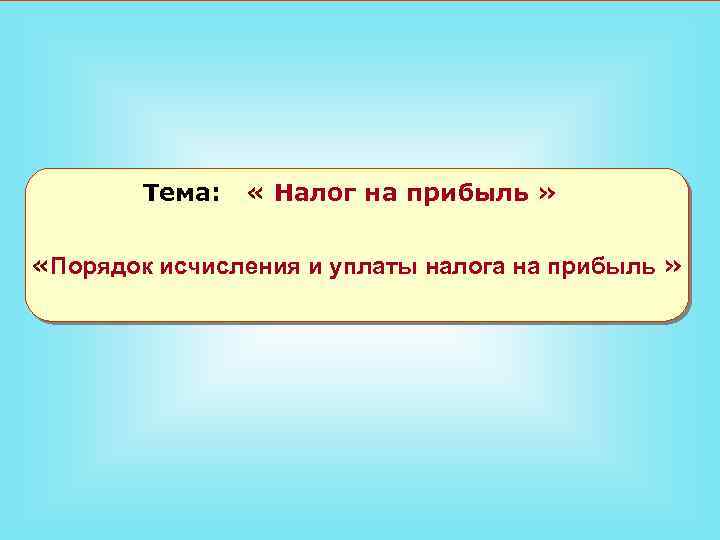 Тема: « Налог на прибыль »

«Порядок исчисления и уплаты налога на прибыль »